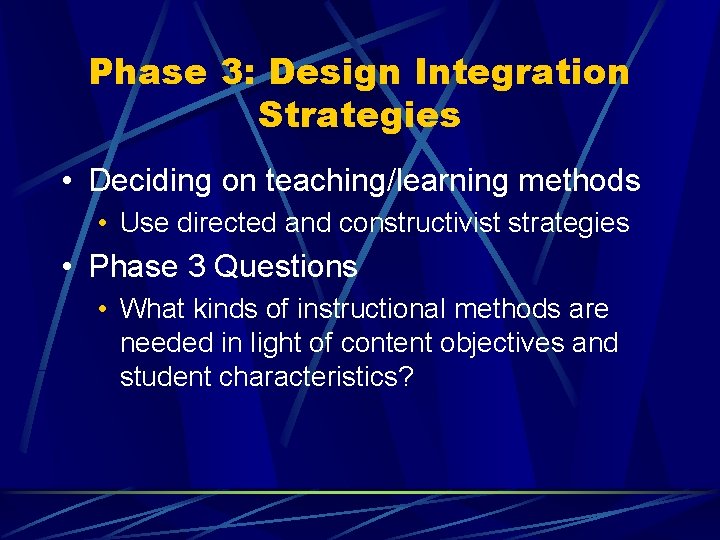 Phase 3: Design Integration Strategies

• Deciding on teaching/learning methods
• Use directed and constructivist strategies
• Phase 3 Questions
• What kinds of instructional methods are needed in light of content objectives and student characteristics?